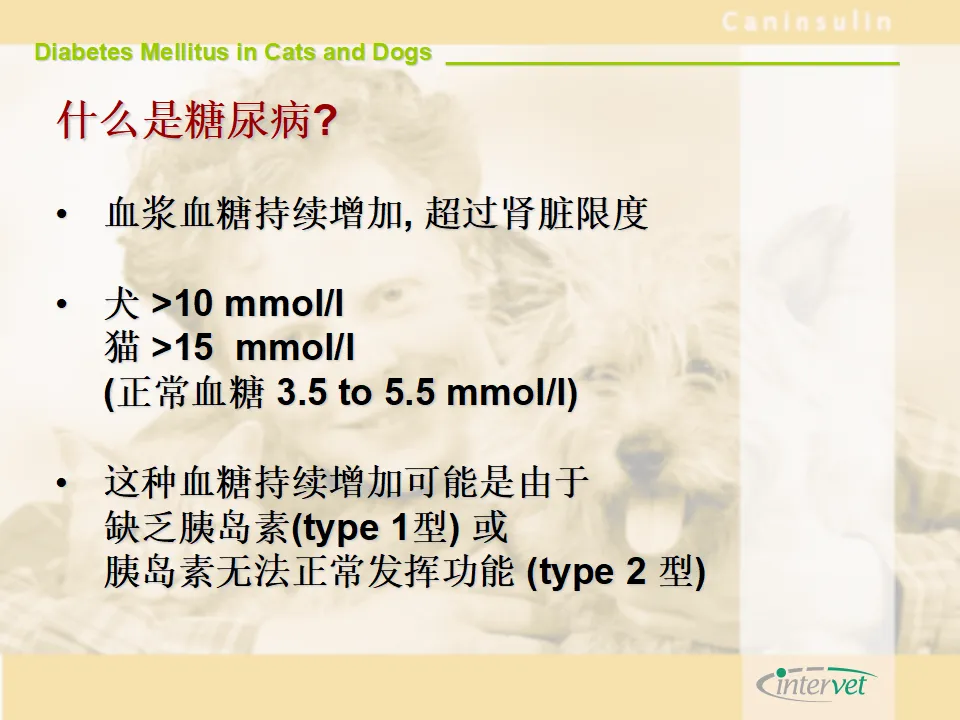 Caninsulin

Diabetes Mellitus in Cats and Dogs

什么是糖尿病?

• 血浆血糖持续增加, 超过肾脏限度

• 犬 >10 mmol/l
猫 >15 mmol/l
(正常血糖 3.5 to 5.5 mmol/l)

• 这种血糖持续增加可能是由于
缺乏胰岛素(type 1型) 或
胰岛素无法正常发挥功能 (type 2 型)

intervet